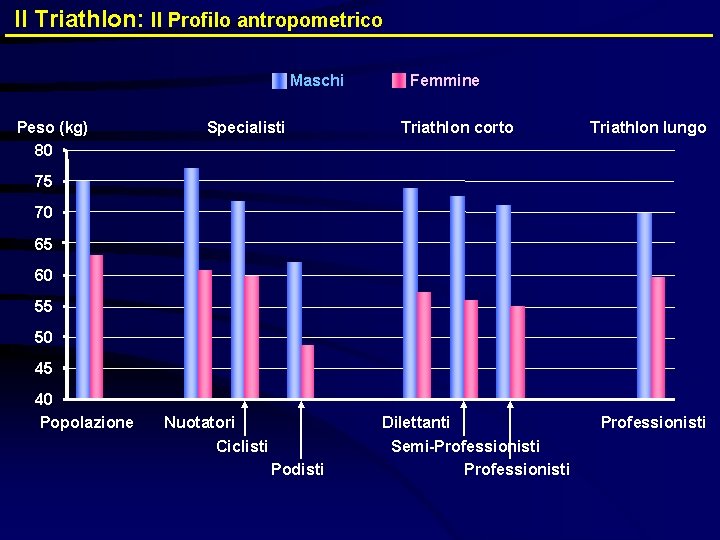 Il Triathlon: Il Profilo antropometrico

Maschi Femmine

Peso (kg) Specialisti Triathlon corto Triathlon lungo

80
75
70
65
60
55
50
45
40

Popolazione Nuotatori Ciclisti Podisti Dilettanti Semi-Professionisti Professionisti Professionisti